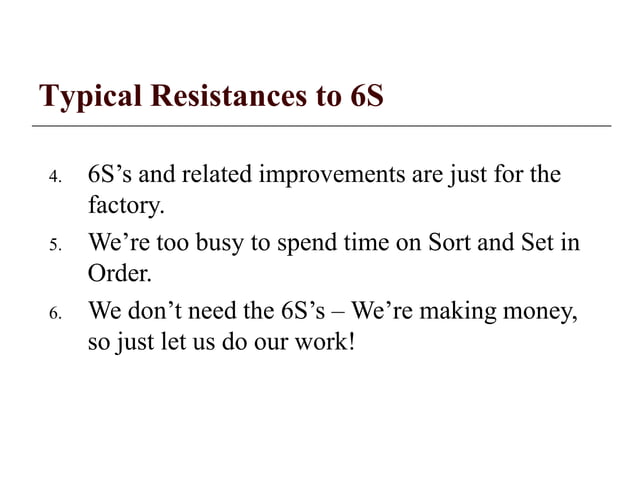 Typical Resistances to 6S

4. 6S’s and related improvements are just for the factory.

5. We’re too busy to spend time on Sort and Set in Order.

6. We don’t need the 6S’s – We’re making money, so just let us do our work!